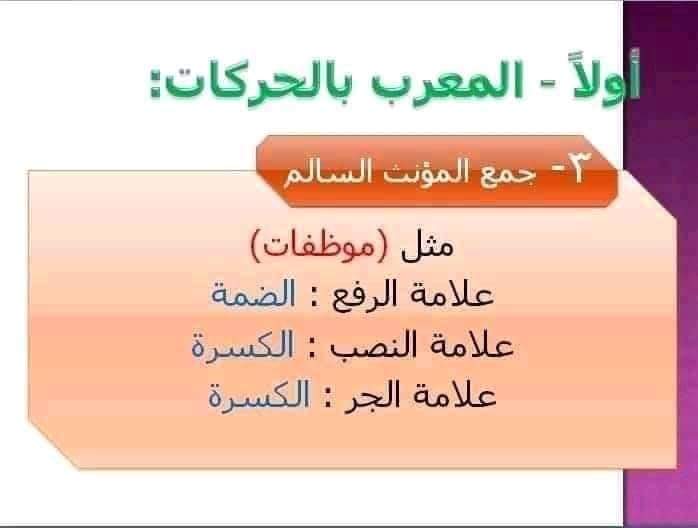 أولاً - المعرب بالحركات:

٣- جمع المؤنث السالم

مثل (موظفات)
علامة الرفع : الضمة
علامة النصب : الكسرة
علامة الجر : الكسرة